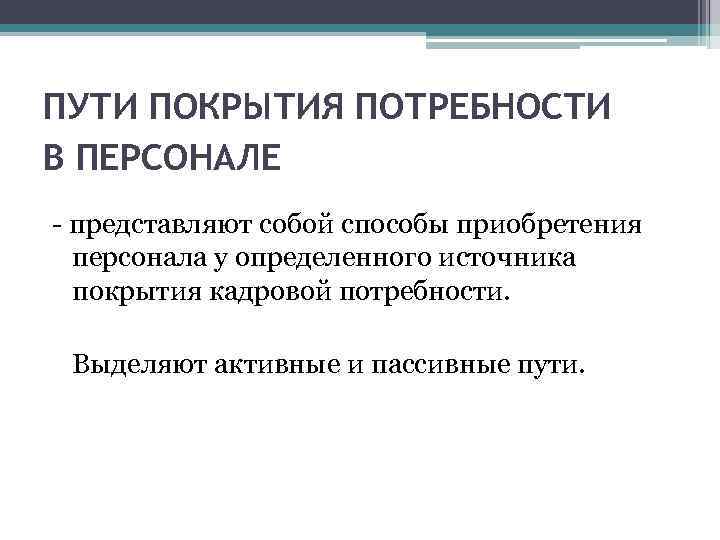 ПУТИ ПОКРЫТИЯ ПОТРЕБНОСТИ В ПЕРСОНАЛЕ

- представляют собой способы приобретения персонала у определенного источника покрытия кадровой потребности.

Выделяют активные и пассивные пути.